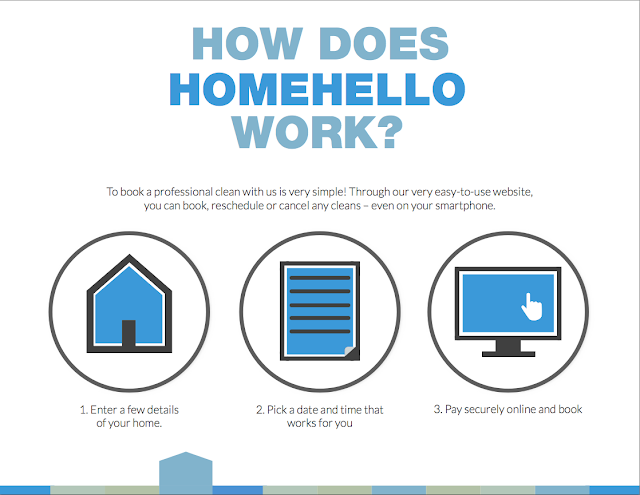 HOW DOES
HOMEHELLO
WORK?

To book a professional clean with us is very simple! Through our very easy-to-use website, you can book, reschedule or cancel any cleans – even on your smartphone.

1. Enter a few details of your home.

2. Pick a date and time that works for you

3. Pay securely online and book